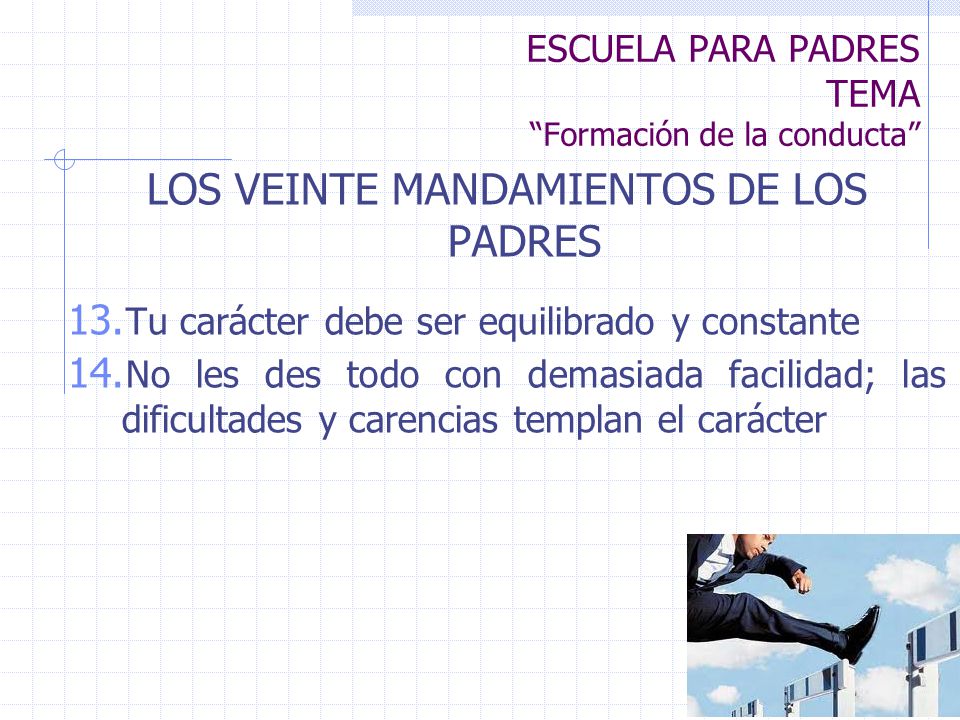 ESCUELA PARA PADRES
TEMA
“Formación de la conducta”

LOS VEINTE MANDAMIENTOS DE LOS PADRES

13. Tu carácter debe ser equilibrado y constante
14. No les des todo con demasiada facilidad; las dificultades y carencias templan el carácter